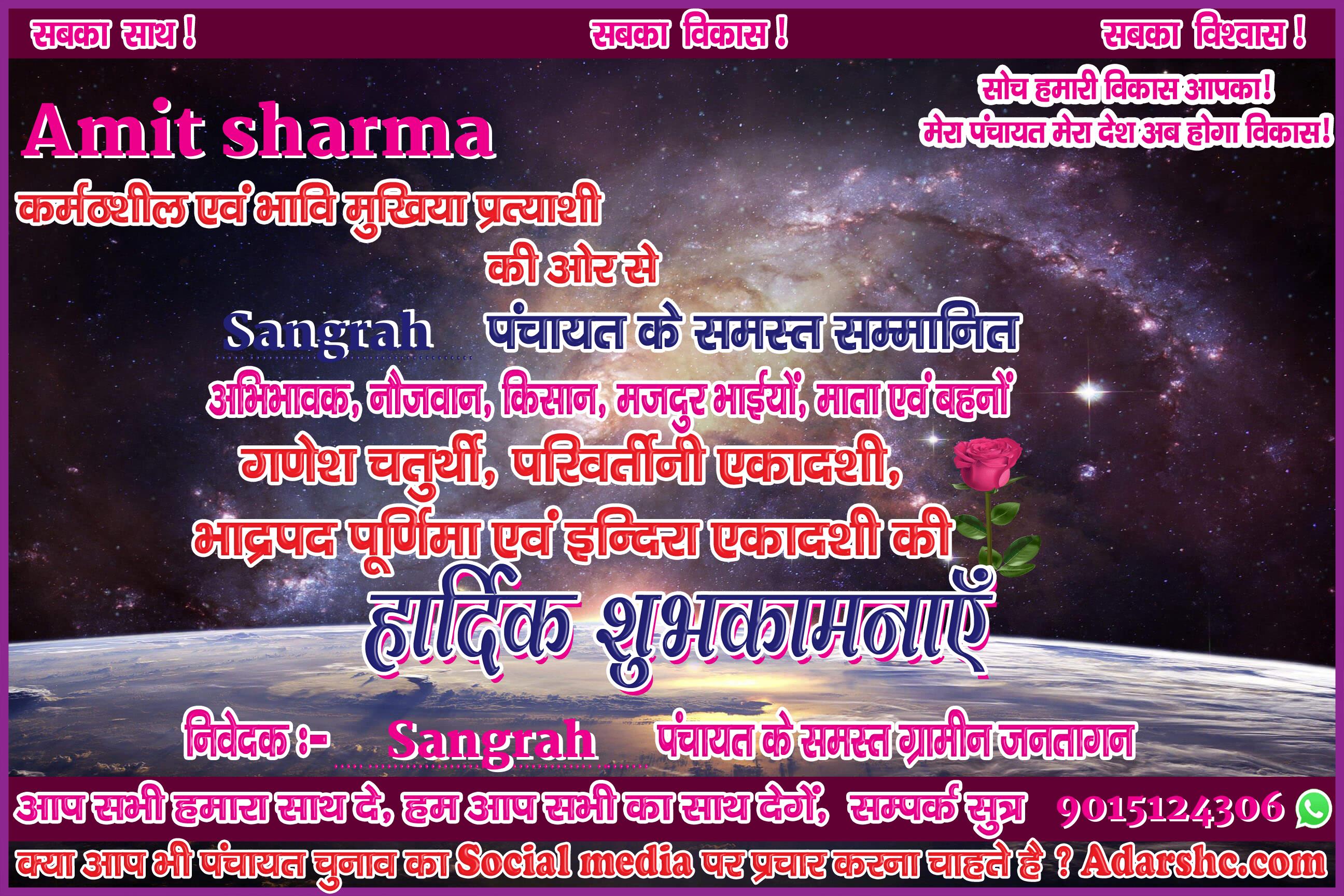 सबका साथ ! सबका विकास ! सबका विश्वास !

सोच हमारी विकास आपका!
मेरा पंचायत मेरा देश अब होगा विकास!

Amit sharma

कर्मठशील एवं भावि मुखिया प्रत्याशी
की ओर से

Sangrah पंचायत के समस्त सम्मानित
अभिभावक, नौजवान, किसान, मजदुर भाईयों, माता एवं बहनों
गणेश चतुर्थी, परिवर्तीनी एकादशी,
भाद्रपद पूर्णिमा एवं इन्दिरा एकादशी की
हार्दिक शुभकामनाएँ

निवेदक :- Sangrah पंचायत के समस्त ग्रामीन जनतागन

आप सभी हमारा साथ दे, हम आप सभी का साथ देगें, सम्पर्क सुत्र 9015124306

क्या आप भी पंचायत चुनाव का Social media पर प्रचार करना चाहते है ? Adarshc.com